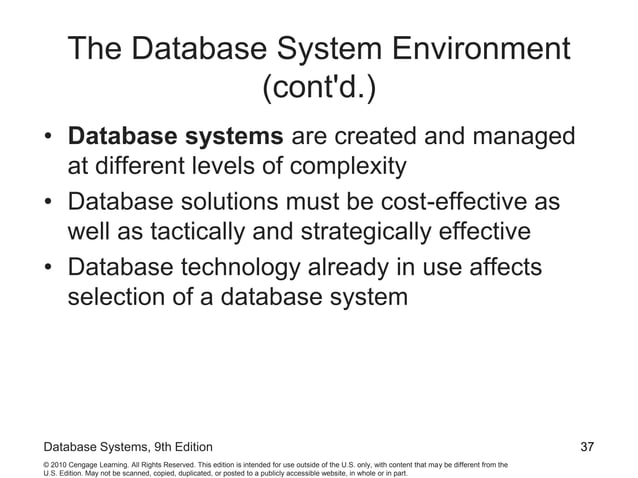 The Database System Environment (cont'd.)

• Database systems are created and managed at different levels of complexity
• Database solutions must be cost-effective as well as tactically and strategically effective
• Database technology already in use affects selection of a database system

Database Systems, 9th Edition

37

© 2010 Cengage Learning. All Rights Reserved. This edition is intended for use outside of the U.S. only, with content that may be different from the U.S. Edition. May not be scanned, copied, duplicated, or posted to a publicly accessible website, in whole or in part.